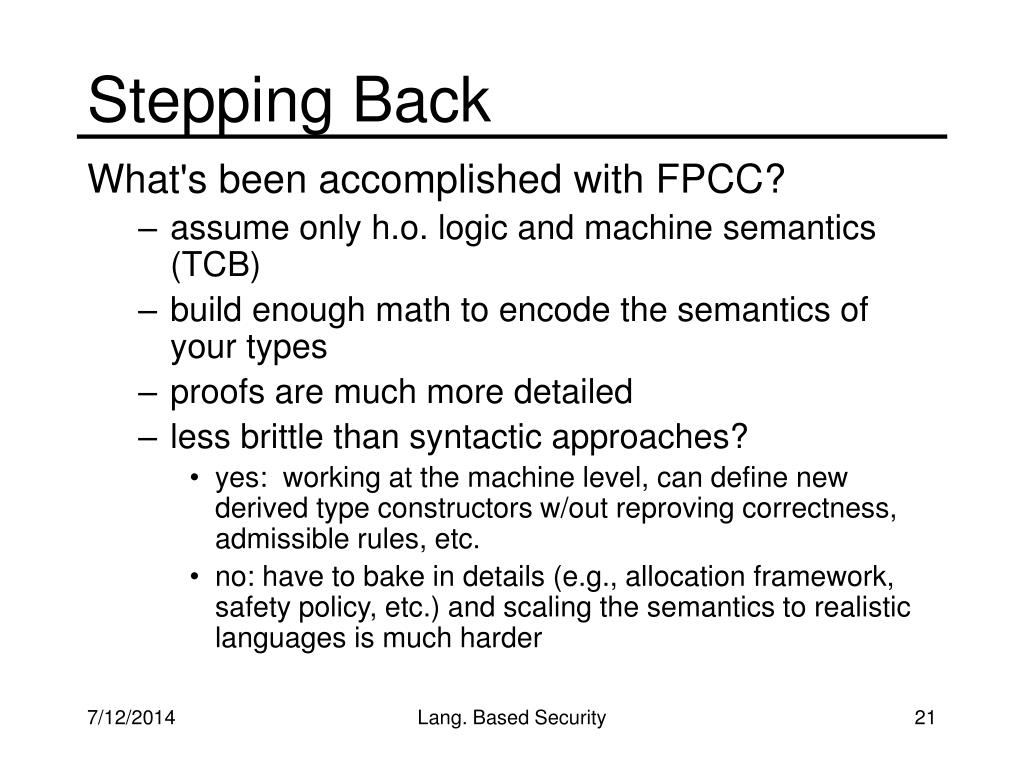 Stepping Back

What's been accomplished with FPCC?

– assume only h.o. logic and machine semantics (TCB)

– build enough math to encode the semantics of your types

– proofs are much more detailed

– less brittle than syntactic approaches?

• yes: working at the machine level, can define new derived type constructors w/out reproving correctness, admissible rules, etc.

• no: have to bake in details (e.g., allocation framework, safety policy, etc.) and scaling the semantics to realistic languages is much harder

7/12/2014

Lang. Based Security

21